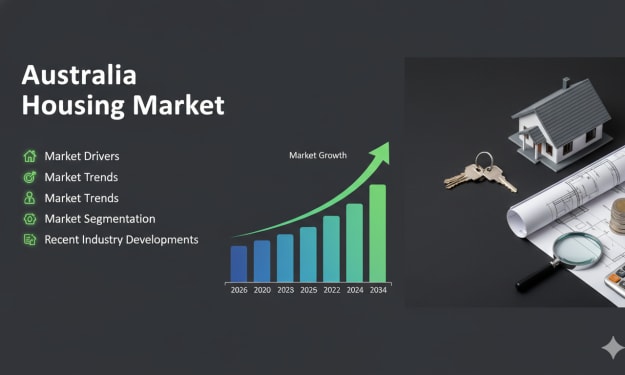 Australia Housing Market

Market Drivers
Market Trends
Market Trends
Market Segmentation
Recent Industry Developments

Market Growth

2026 2020 2023 2025 2022 2024 2034